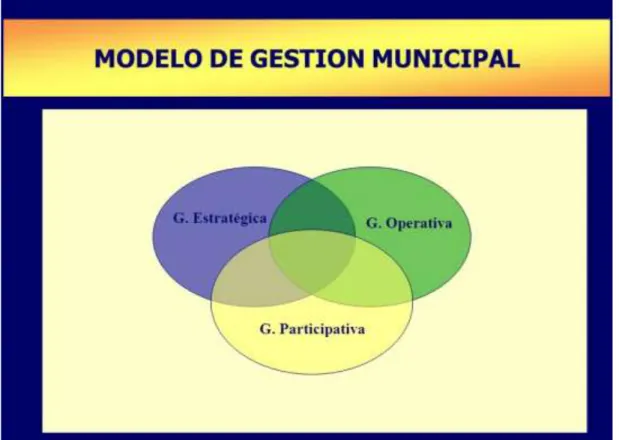 MODELO DE GESTION MUNICIPAL

G. Estratégica

G. Operativa

G. Participativa